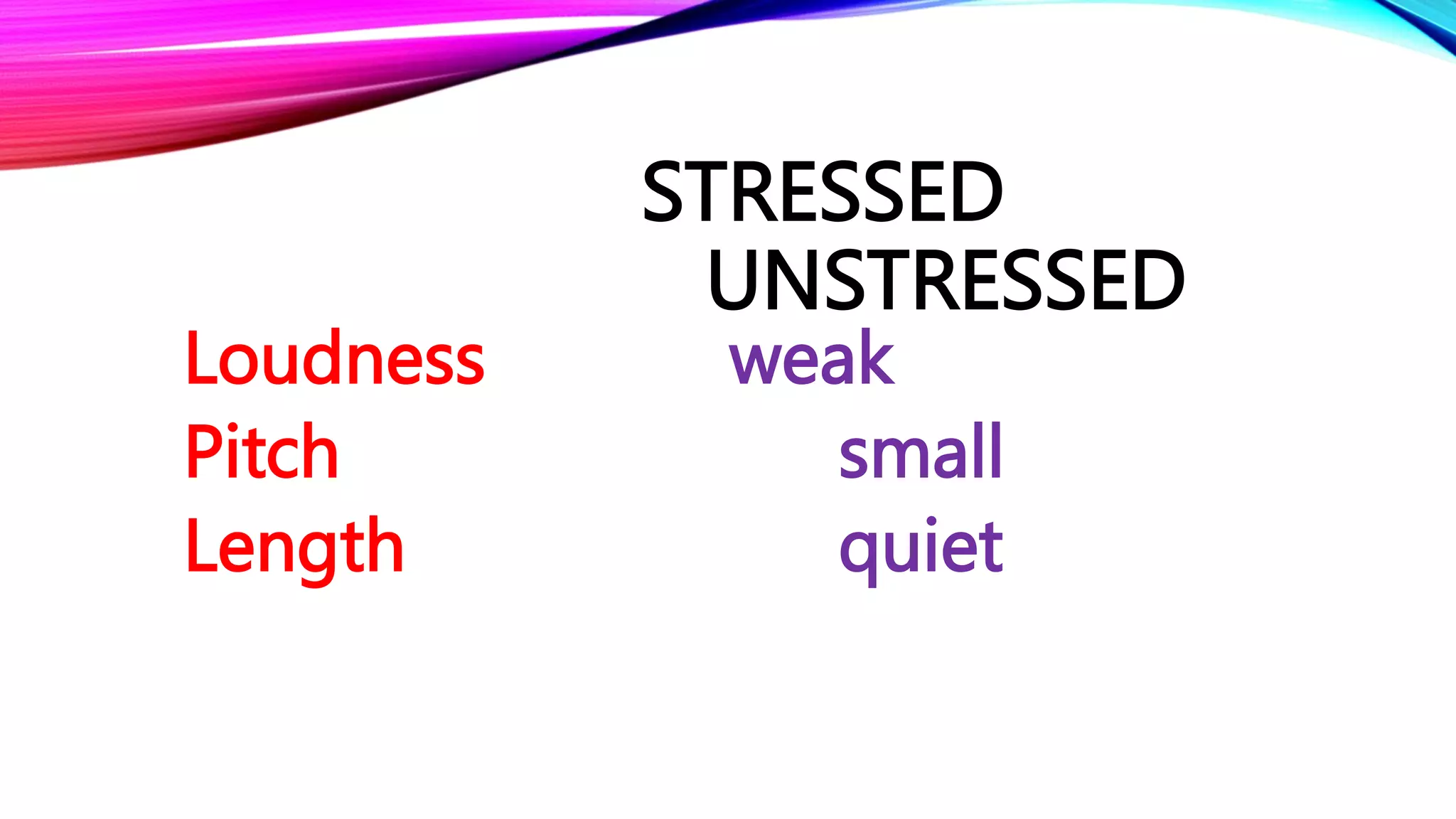 STRESSED
UNSTRESSED

Loudness weak
Pitch small
Length quiet